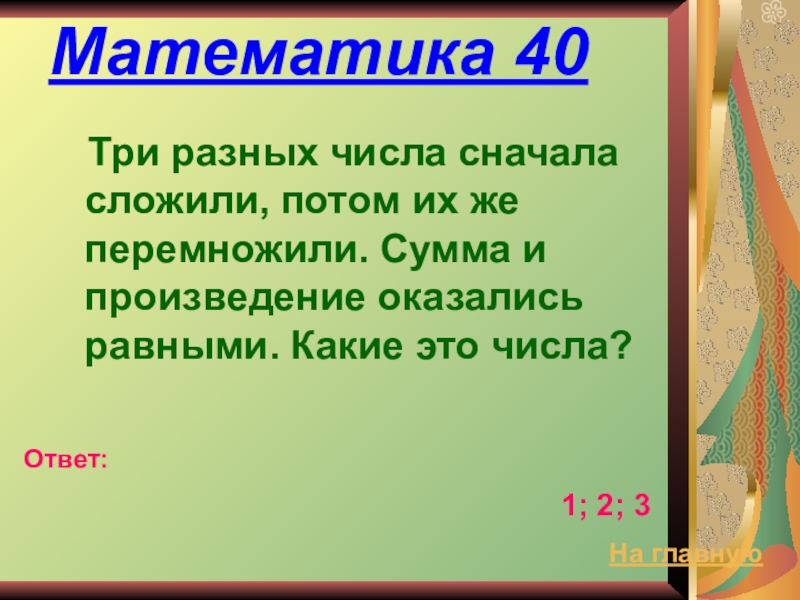 Математика 40

Три разных числа сначала сложили, потом их же перемножили. Сумма и произведение оказались равными. Какие это числа?

Ответ:

1; 2; 3

На главную